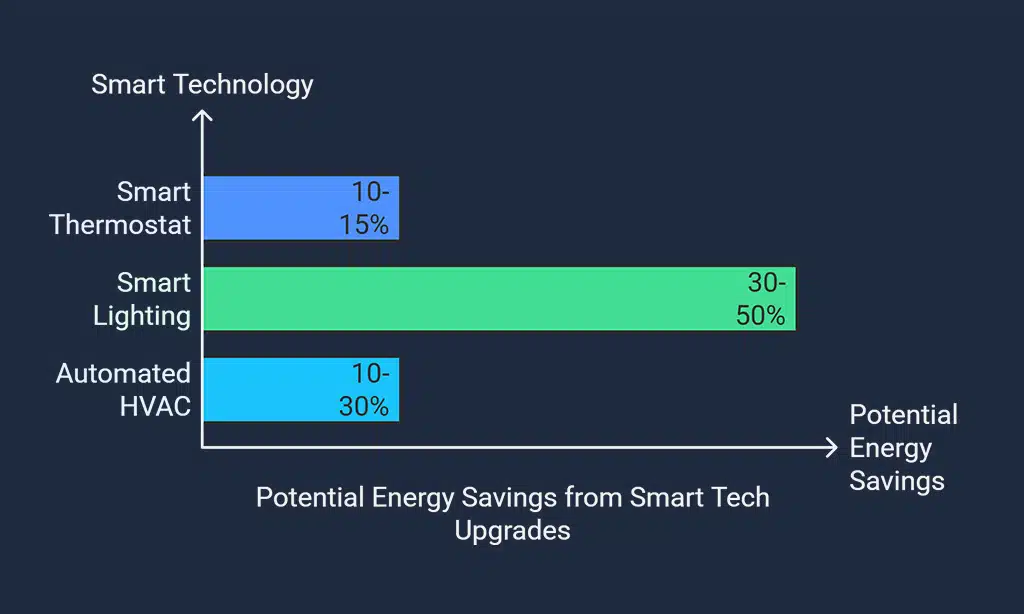 Smart Technology

Smart Thermostat
10-15%

Smart Lighting
30-50%

Automated HVAC
10-30%

Potential Energy Savings

Potential Energy Savings from Smart Tech Upgrades